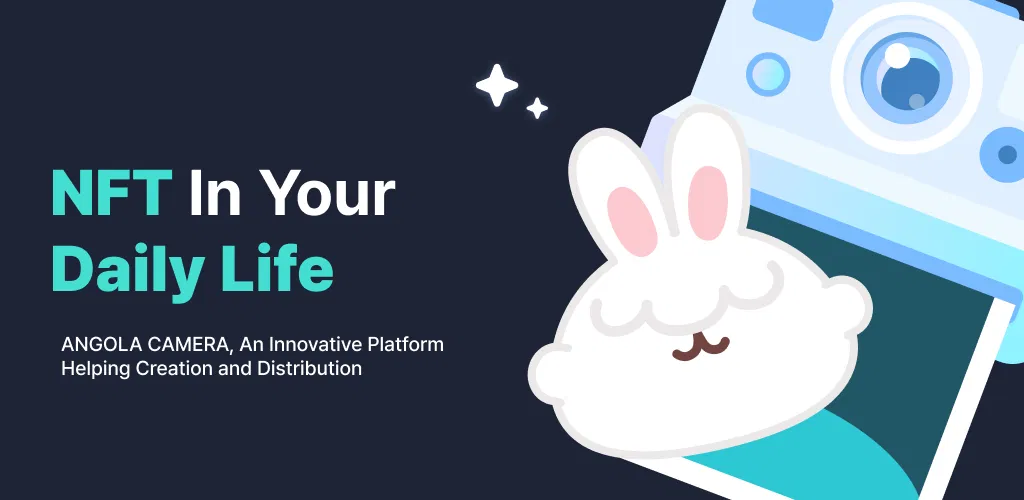 NFT In Your Daily Life

ANGOLA CAMERA, An Innovative Platform Helping Creation and Distribution